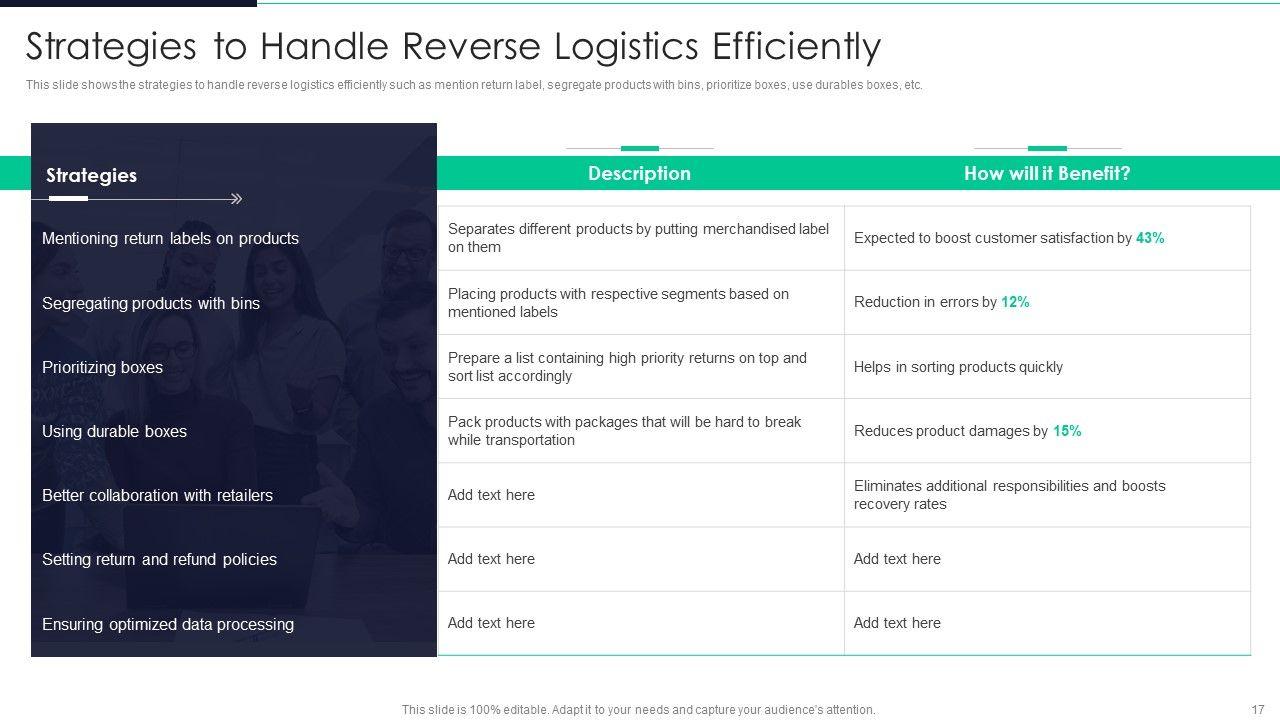 Strategies to Handle Reverse Logistics Efficiently

This slide shows the strategies to handle reverse logistics efficiently such as mention return label, segregate products with bins, prioritize boxes, use durables boxes, etc.

| Strategies | Description | How will it Benefit? |
|---|---|---|
| Mentioning return labels on products | Separates different products by putting merchandised label on them | Expected to boost customer satisfaction by 43% |
| Segregating products with bins | Placing products with respective segments based on mentioned labels | Reduction in errors by 12% |
| Prioritizing boxes | Prepare a list containing high priority returns on top and sort list accordingly | Helps in sorting products quickly |
| Using durable boxes | Pack products with packages that will be hard to break while transportation | Reduces product damages by 15% |
| Better collaboration with retailers | Add text here | Eliminates additional responsibilities and boosts recovery rates |
| Setting return and refund policies | Add text here | Add text here |
| Ensuring optimized data processing | Add text here | Add text here |

This slide is 100% editable. Adapt it to your needs and capture your audience's attention.

17